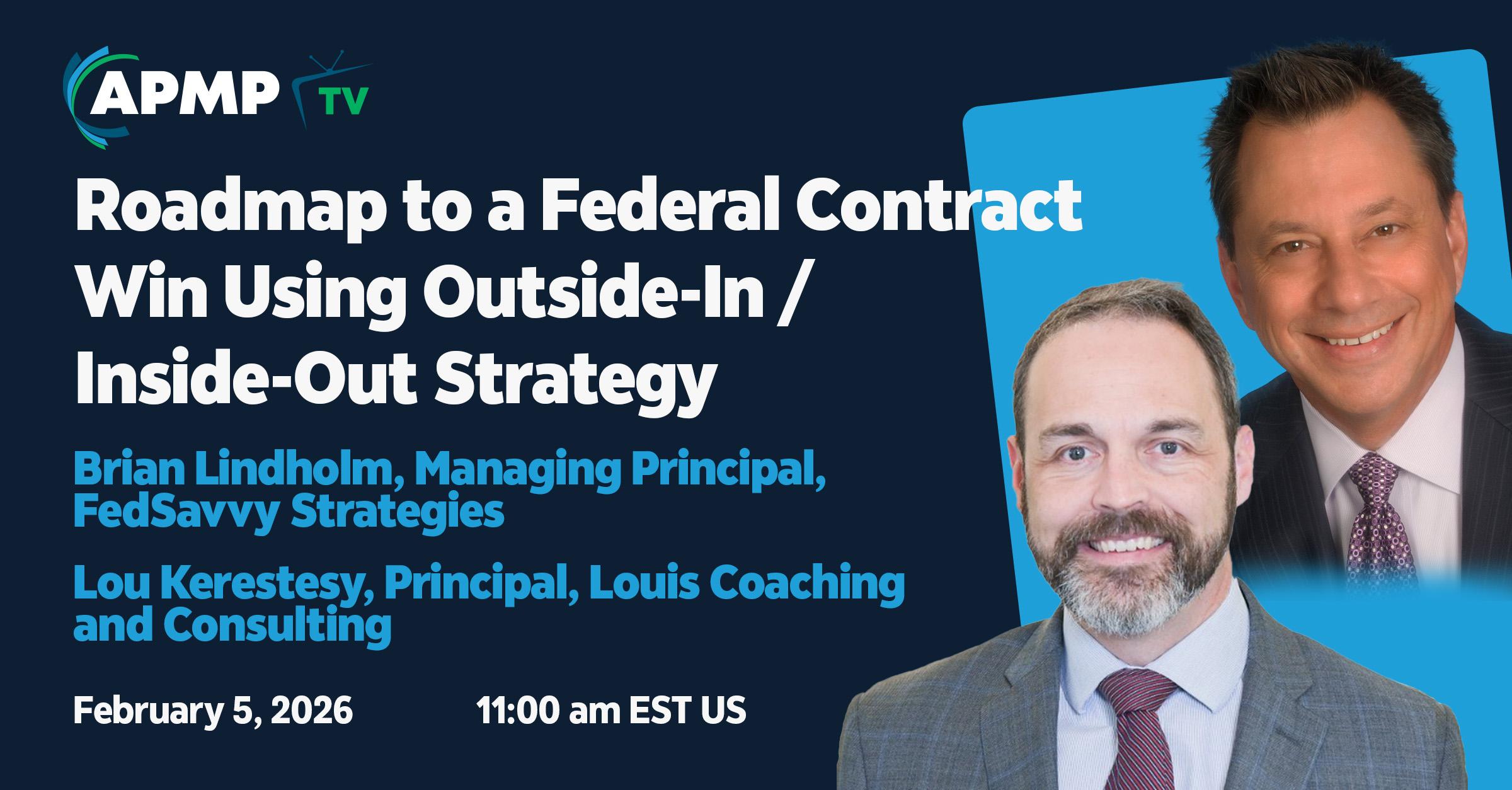 APMP TV

Roadmap to a Federal Contract Win Using Outside-In / Inside-Out Strategy

Brian Lindholm, Managing Principal, FedSavvy Strategies

Lou Kerestesy, Principal, Louis Coaching and Consulting

February 5, 2026

11:00 am EST US